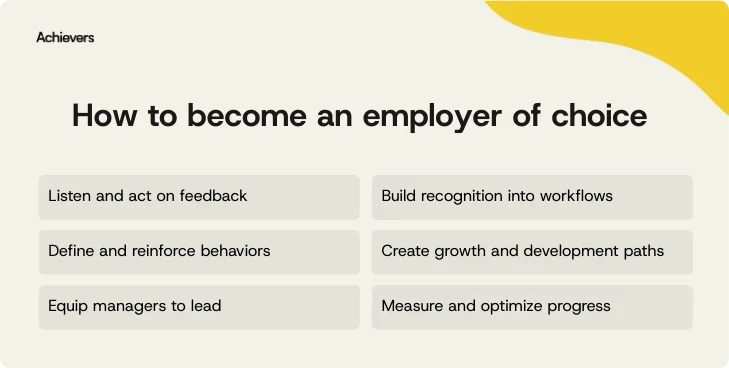 Achievers

How to become an employer of choice

Listen and act on feedback

Define and reinforce behaviors

Equip managers to lead

Build recognition into workflows

Create growth and development paths

Measure and optimize progress